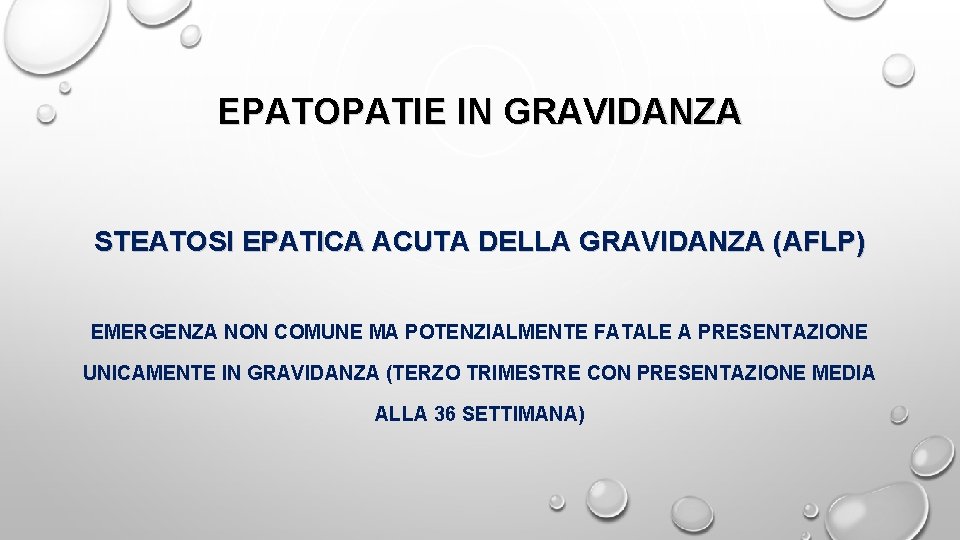 EPATOPATIE IN GRAVIDANZA

STEATOSI EPATICA ACUTA DELLA GRAVIDANZA (AFLP)

EMERGENZA NON COMUNE MA POTENZIALMENTE FATALE A PRESENTAZIONE UNICAMENTE IN GRAVIDANZA (TERZO TRIMESTRE CON PRESENTAZIONE MEDIA ALLA 36 SETTIMANA)